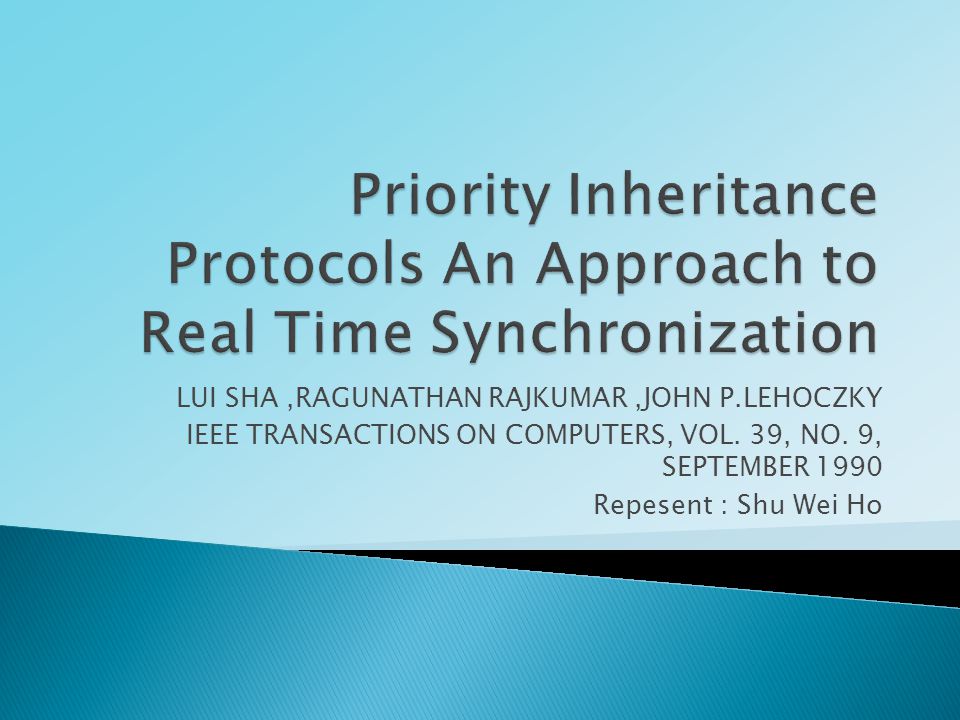 Priority Inheritance Protocols An Approach to Real Time Synchronization

LUI SHA ,RAGUNATHAN RAJKUMAR ,JOHN P.LEHOCZKY

IEEE TRANSACTIONS ON COMPUTERS, VOL. 39, NO. 9, SEPTEMBER 1990

Repesent : Shu Wei Ho